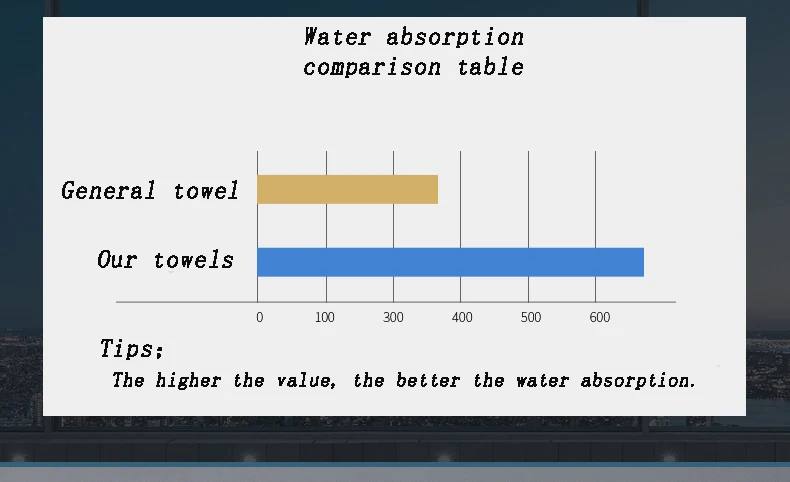 Water absorption comparison table

General towel

Our towels

0 100 300 400 500 600

Tips:
The higher the value, the better the water absorption.